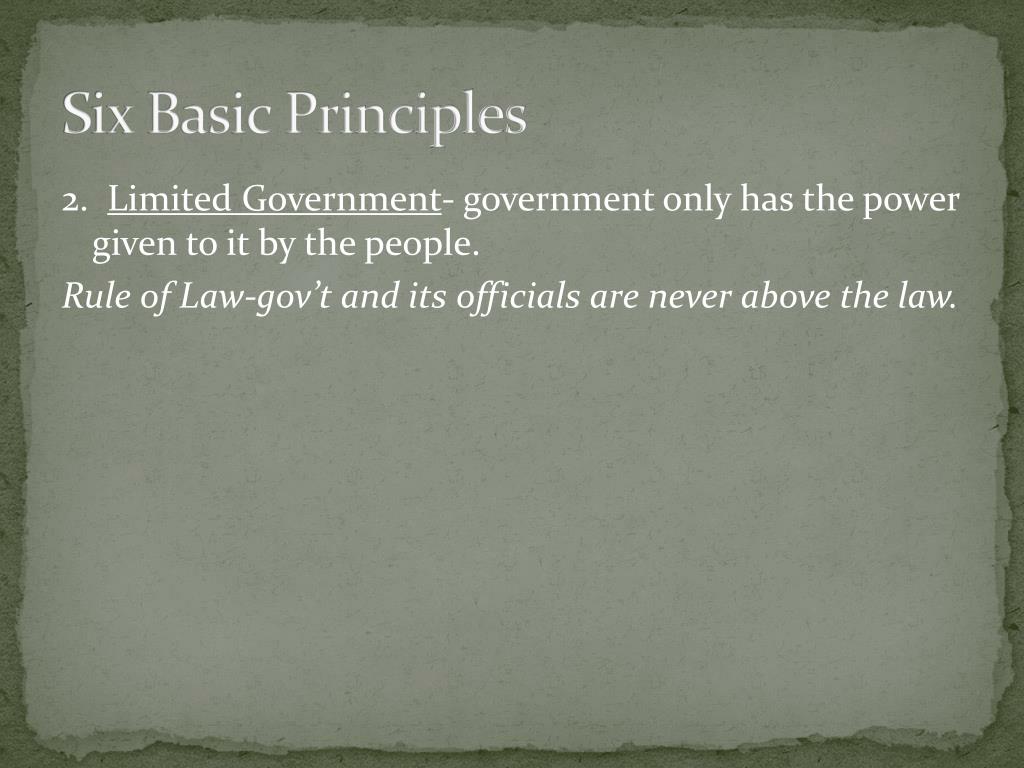 Six Basic Principles

2. Limited Government- government only has the power given to it by the people.

Rule of Law-gov’t and its officials are never above the law.